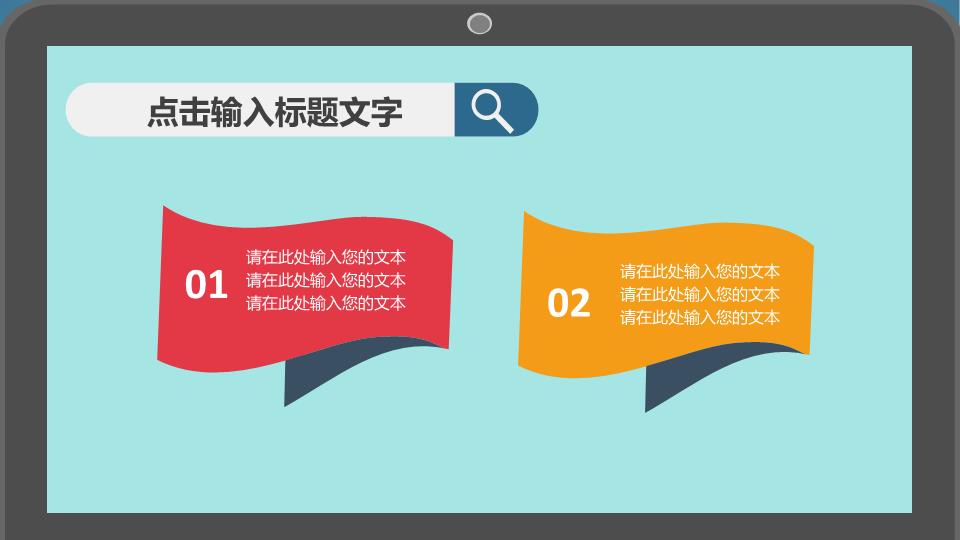 点击输入标题文字

01
请在此处输入您的文本
请在此处输入您的文本
请在此处输入您的文本

02
请在此处输入您的文本
请在此处输入您的文本
请在此处输入您的文本